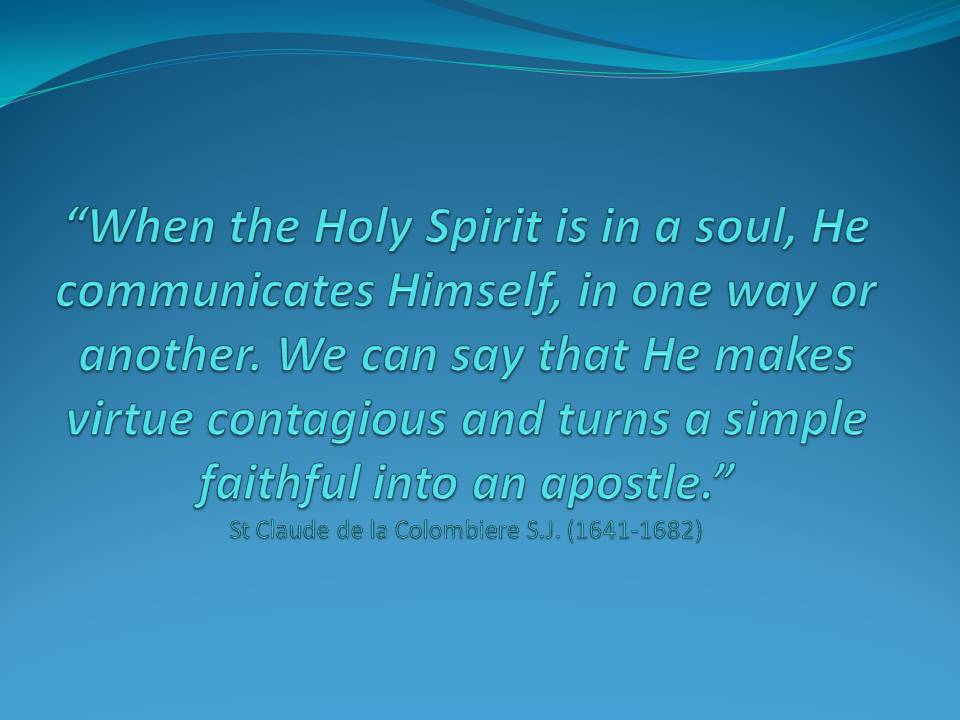 “When the Holy Spirit is in a soul, He communicates Himself, in one way or another. We can say that He makes virtue contagious and turns a simple faithful into an apostle.”
St Claude de la Colombiere S.J. (1641-1682)